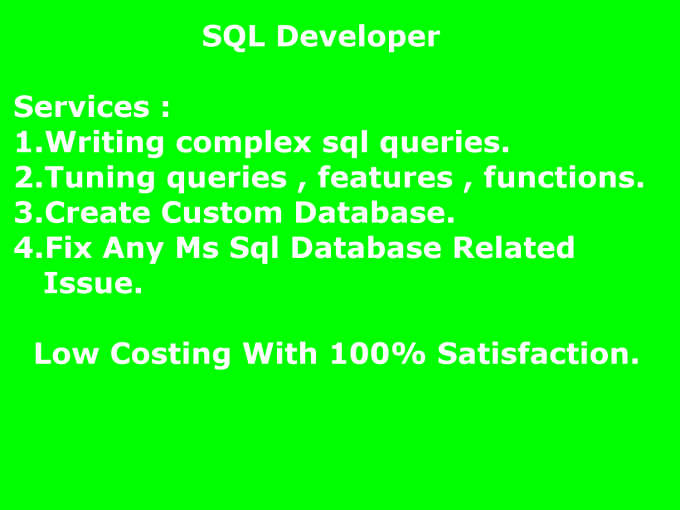 SQL Developer

Services :
1.Writing complex sql queries.
2.Tuning queries , features , functions.
3.Create Custom Database.
4.Fix Any Ms Sql Database Related Issue.

Low Costing With 100% Satisfaction.